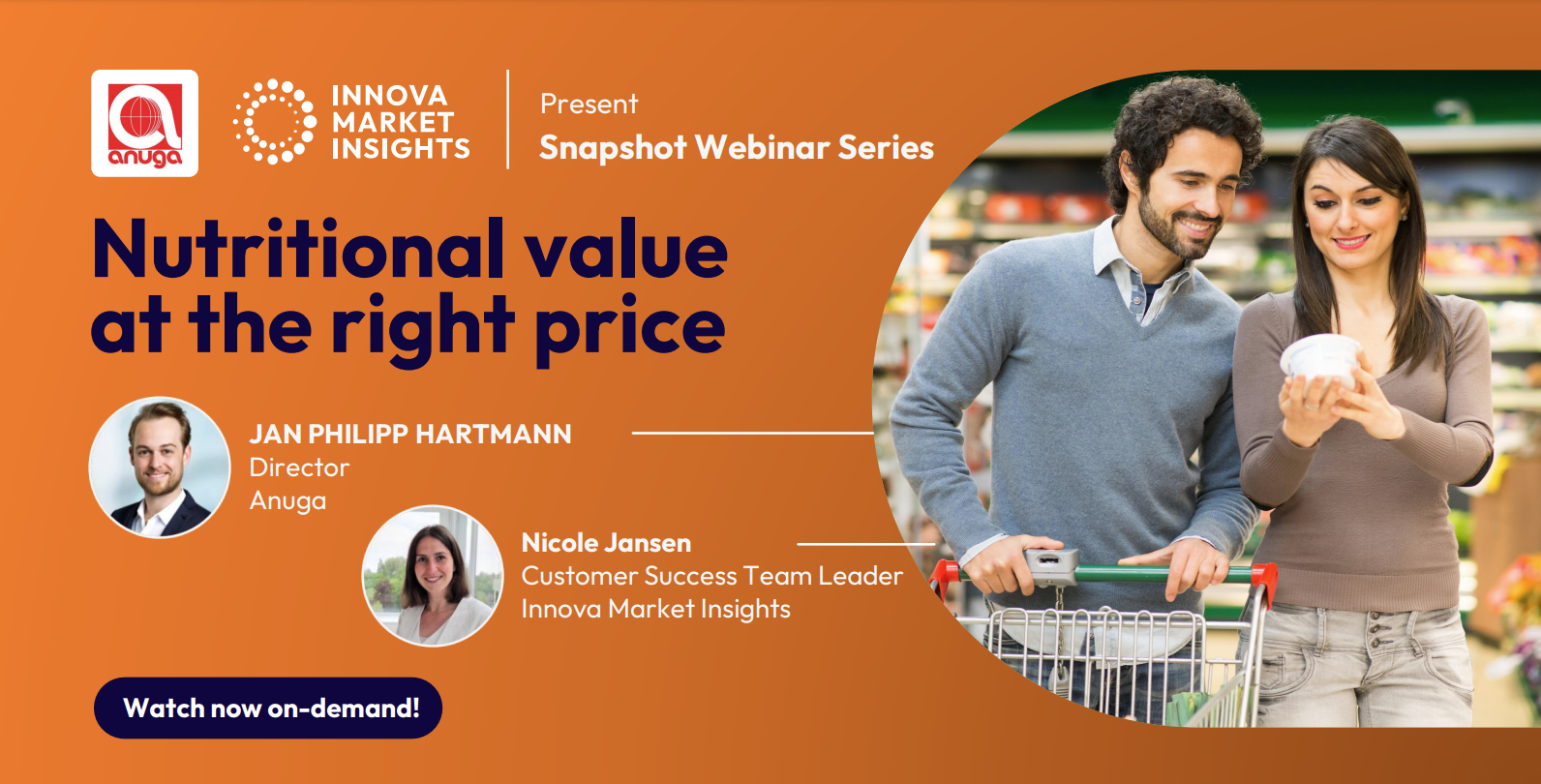 anuga

INNOVA MARKET INSIGHTS

Present
Snapshot Webinar Series

Nutritional value at the right price

JAN PHILIPP HARTMANN
Director
Anuga

Nicole Jansen
Customer Success Team Leader
Innova Market Insights

Watch now on-demand!